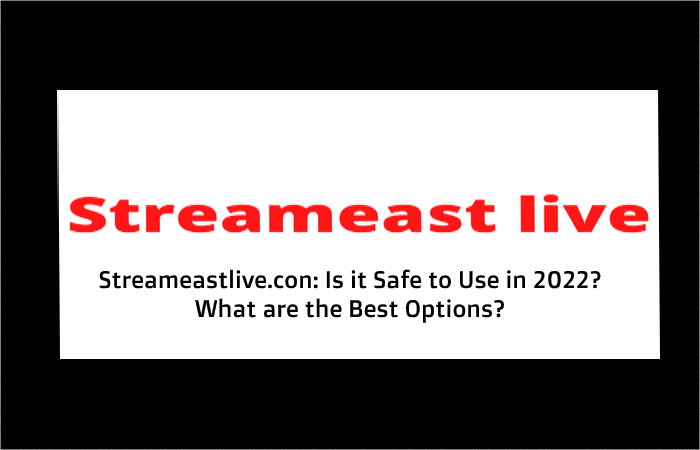 Streameast live

Streameastlive.con: Is it Safe to Use in 2022? What are the Best Options?